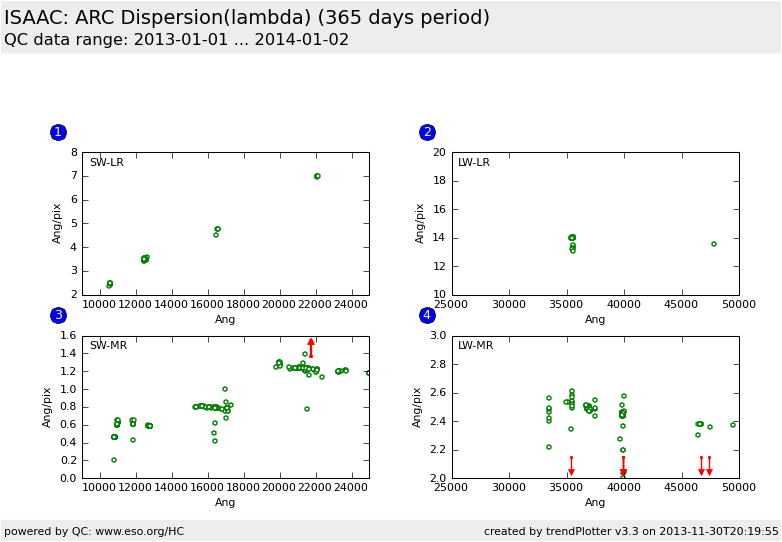 ISAAC: ARC Dispersion(lambda) (365 days period)
QC data range: 2013-01-01 ... 2014-01-02

1
SW-LR
Ang/pix
8
7
6
5
4
3
2
10000 12000 14000 16000 18000 20000 22000 24000
Ang

2
LW-LR
Ang/pix
20
18
16
14
12
10
25000 30000 35000 40000 45000 50000
Ang

3
SW-MR
Ang/pix
1.6
1.4
1.2
1.0
0.8
0.6
0.4
0.2
0.0
10000 12000 14000 16000 18000 20000 22000 24000
Ang

4
LW-MR
Ang/pix
3.0
2.8
2.6
2.4
2.2
2.0
25000 30000 35000 40000 45000 50000
Ang

powered by QC: www.eso.org/HC
created by trendPlotter v3.3 on 2013-11-30T20:19:55